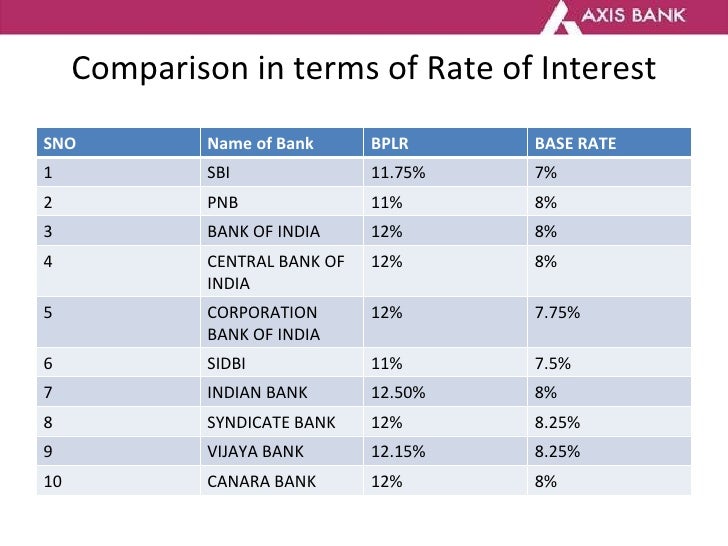 AXIS BANK

Comparison in terms of Rate of Interest

| SNO | Name of Bank | BPLR | BASE RATE |
|---|---|---|---|
| 1 | SBI | 11.75% | 7% |
| 2 | PNB | 11% | 8% |
| 3 | BANK OF INDIA | 12% | 8% |
| 4 | CENTRAL BANK OF INDIA | 12% | 8% |
| 5 | CORPORATION BANK OF INDIA | 12% | 7.75% |
| 6 | SIDBI | 11% | 7.5% |
| 7 | INDIAN BANK | 12.50% | 8% |
| 8 | SYNDICATE BANK | 12% | 8.25% |
| 9 | VIJAYA BANK | 12.15% | 8.25% |
| 10 | CANARA BANK | 12% | 8% |